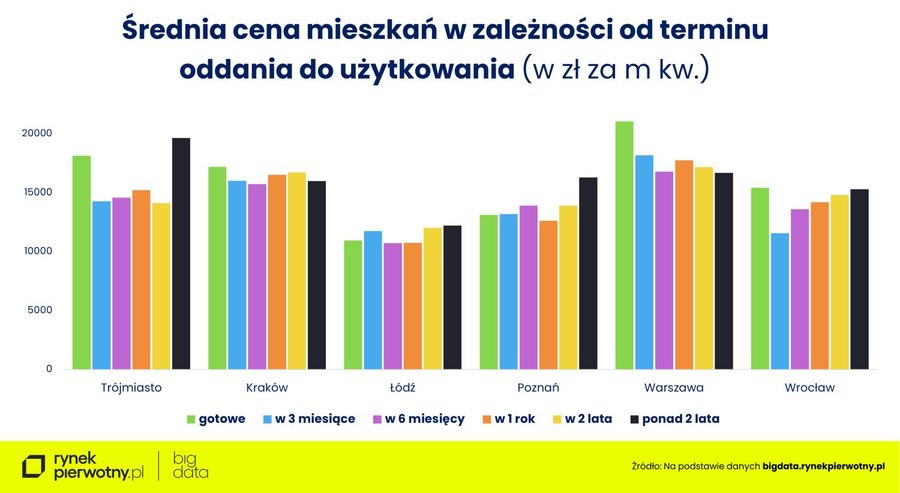 Średnia cena mieszkań w zależności od terminu oddania do użytkowania (w zł za m kw.)

20000
15000
10000
5000
0

Trójmiasto
Kraków
Łódź
Poznań
Warszawa
Wrocław

gotowe
w 3 miesiące
w 6 miesięcy
w 1 rok
w 2 lata
ponad 2 lata

rynek pierwotny.pl
big data

Źródło: Na podstawie danych bigdata.rynekpierwotny.pl